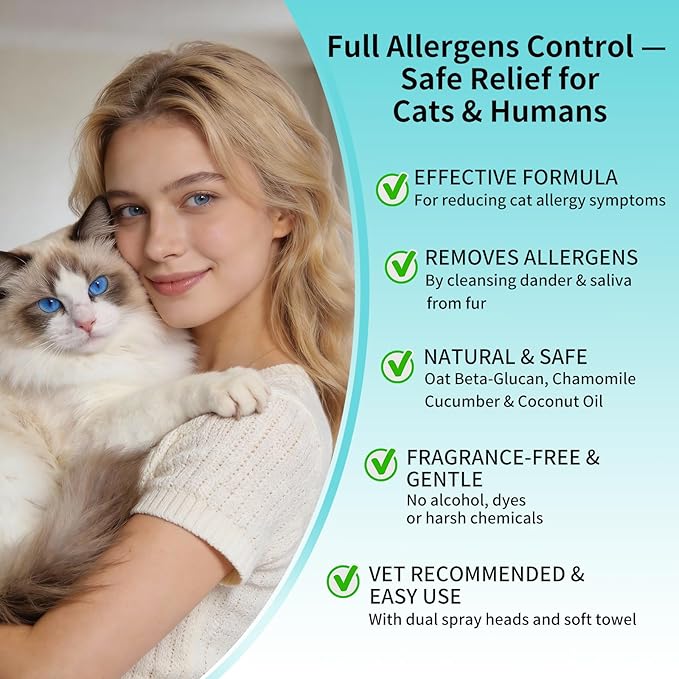 Full Allergens Control — Safe Relief for Cats & Humans

EFFECTIVE FORMULA
For reducing cat allergy symptoms

REMOVES ALLERGENS
By cleansing dander & saliva from fur

NATURAL & SAFE
Oat Beta-Glucan, Chamomile Cucumber & Coconut Oil

FRAGRANCE-FREE & GENTLE
No alcohol, dyes or harsh chemicals

VET RECOMMENDED & EASY USE
With dual spray heads and soft towel